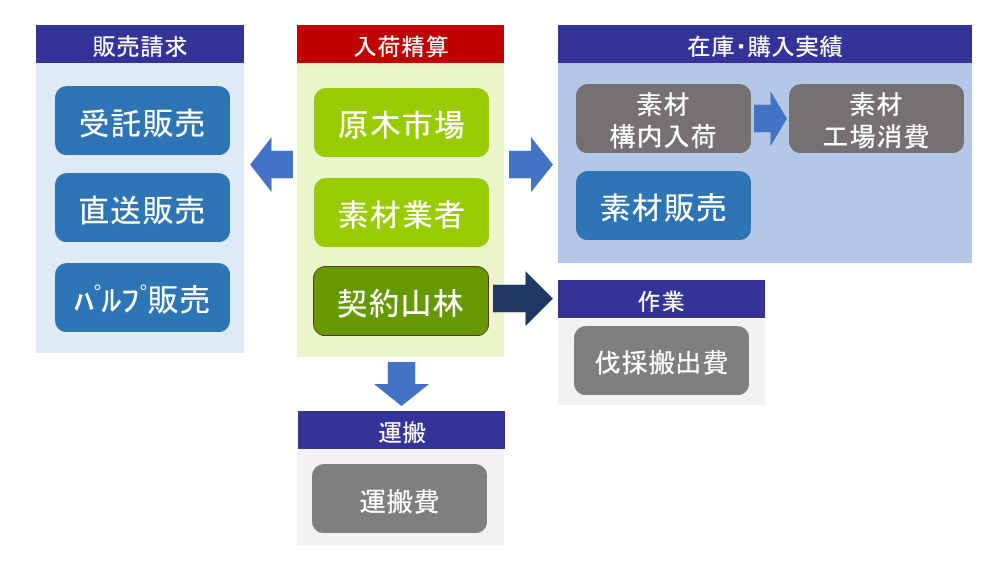 販売請求

受託販売

直送販売

ﾊﾟﾙﾌﾟ販売

入荷精算

原木市場

素材業者

契約山林

在庫･購入実績

素材
構内入荷

素材
工場消費

素材販売

作業

伐採搬出費

運搬

運搬費